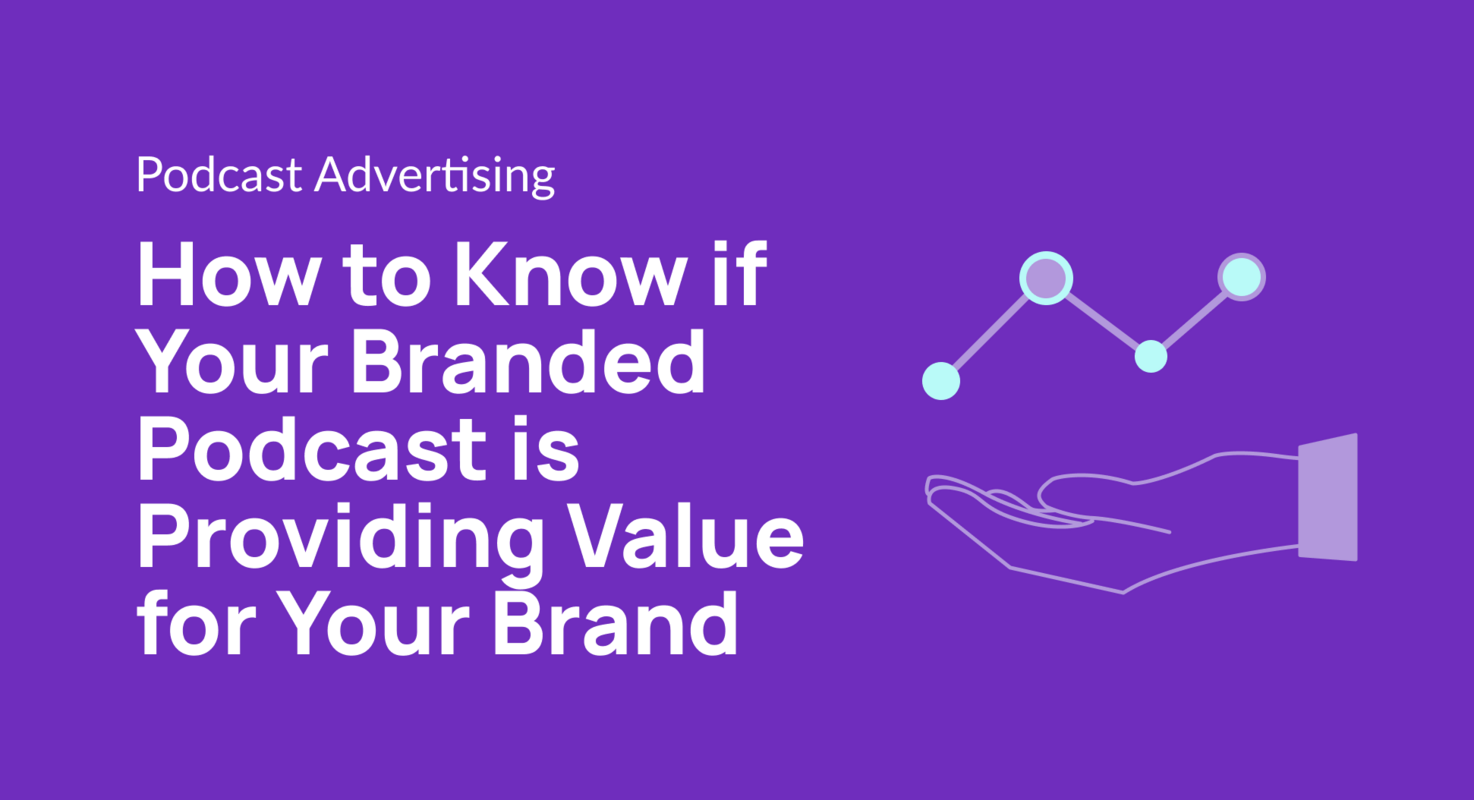 Podcast Advertising

How to Know if Your Branded Podcast is Providing Value for Your Brand